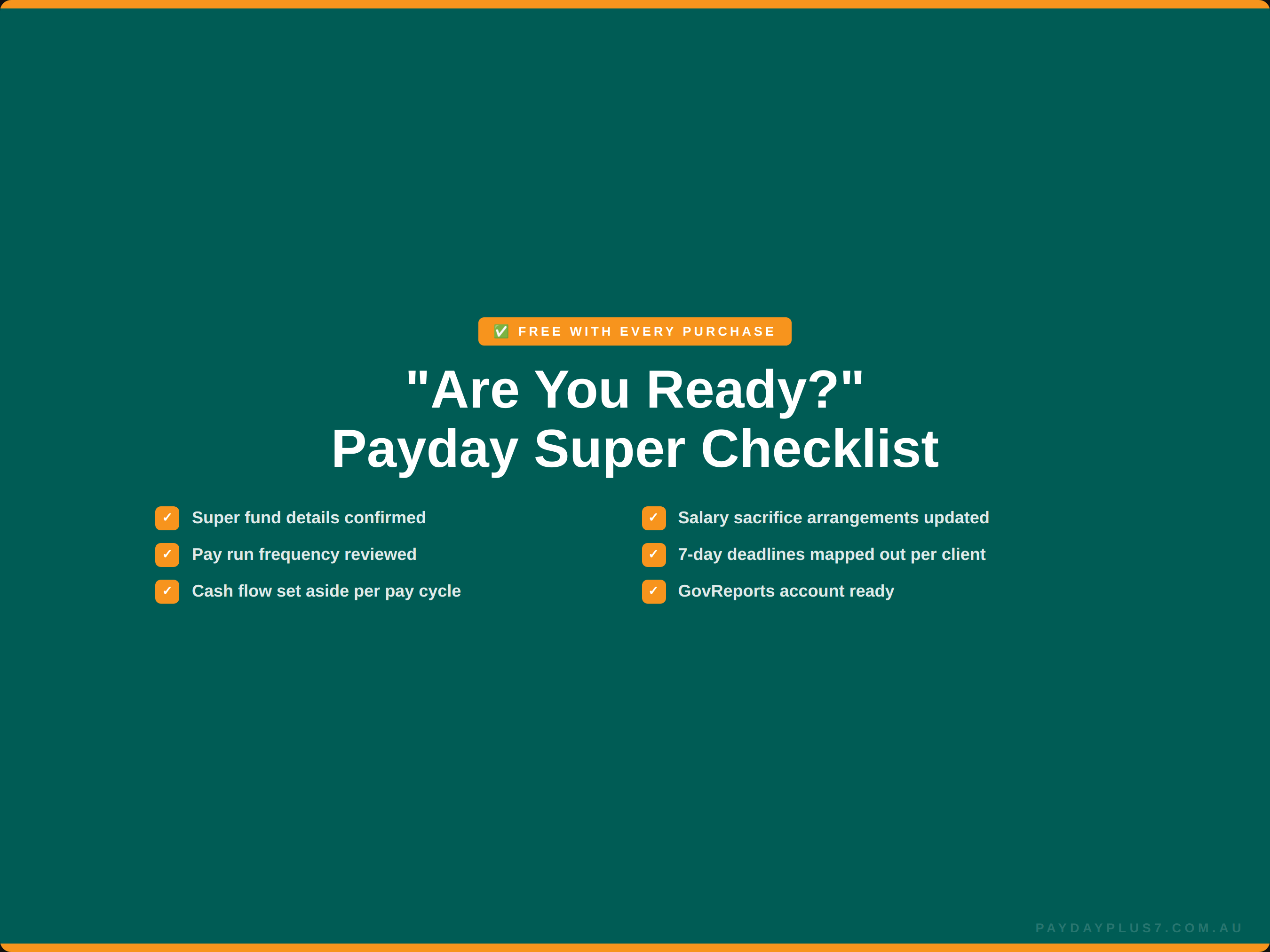 ✅ FREE WITH EVERY PURCHASE

"Are You Ready?"
Payday Super Checklist

✓ Super fund details confirmed
✓ Pay run frequency reviewed
✓ Cash flow set aside per pay cycle

✓ Salary sacrifice arrangements updated
✓ 7-day deadlines mapped out per client
✓ GovReports account ready

PAYDAYPLUS7.COM.AU